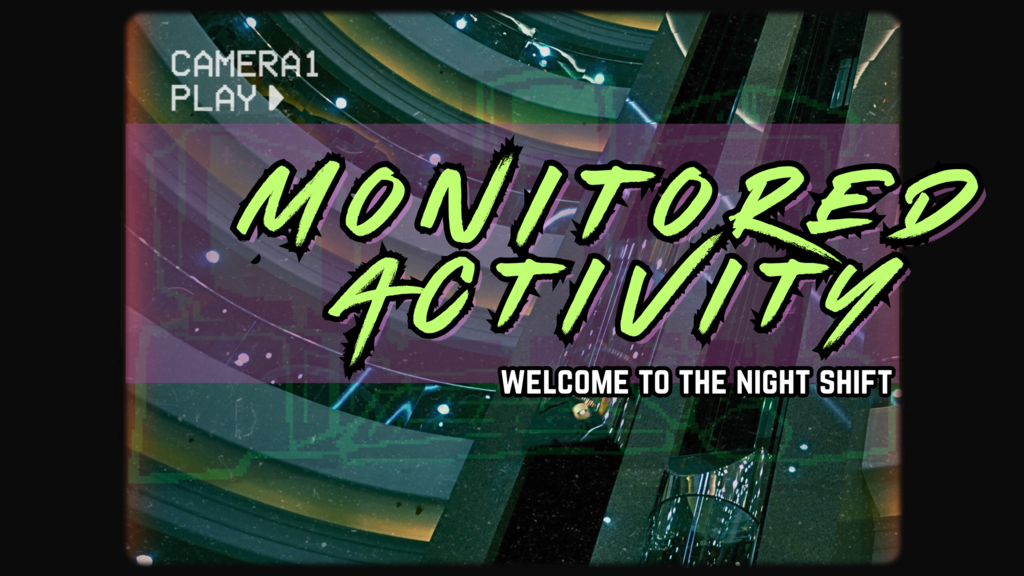 CAMERA1
PLAY ▶

MONITORED ACTIVITY

WELCOME TO THE NIGHT SHIFT